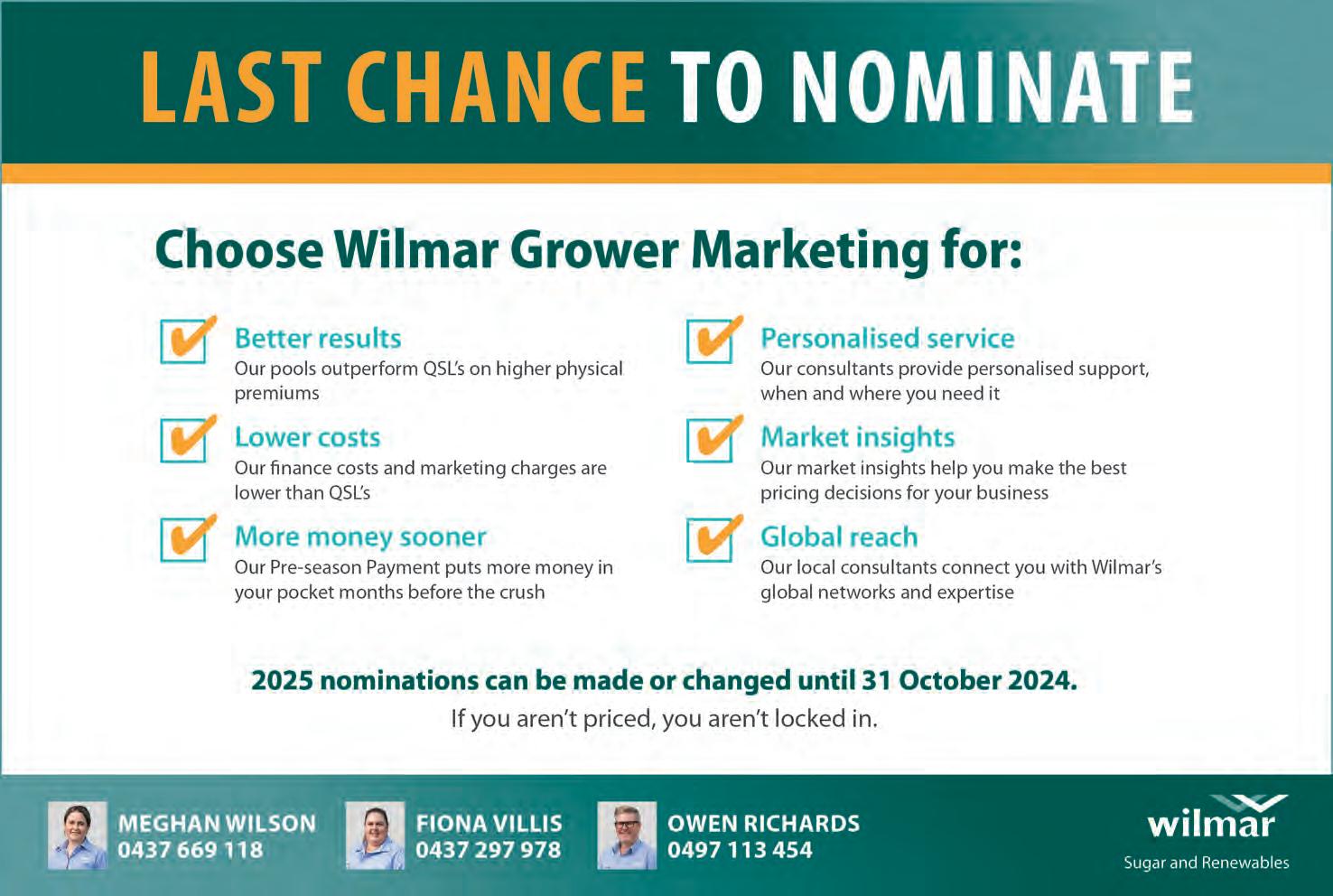 LAST CHANCE TO NOMINATE

Choose Wilmar Grower Marketing for:

Better results
Our pools outperform QSL's on higher physical premiums

Lower costs
Our finance costs and marketing charges are lower than QSL's

More money sooner
Our Pre-season Payment puts more money in your pocket months before the crush

Personalised service
Our consultants provide personalised support, when and where you need it

Market insights
Our market insights help you make the best pricing decisions for your business

Global reach
Our local consultants connect you with Wilmar's global networks and expertise

2025 nominations can be made or changed until 31 October 2024.
If you aren't priced, you aren't locked in.

MEGHAN WILSON
0437 669 118

FIONA VILLIS
0437 297 978

OWEN RICHARDS
0497 113 454

wilmar
Sugar and Renewables